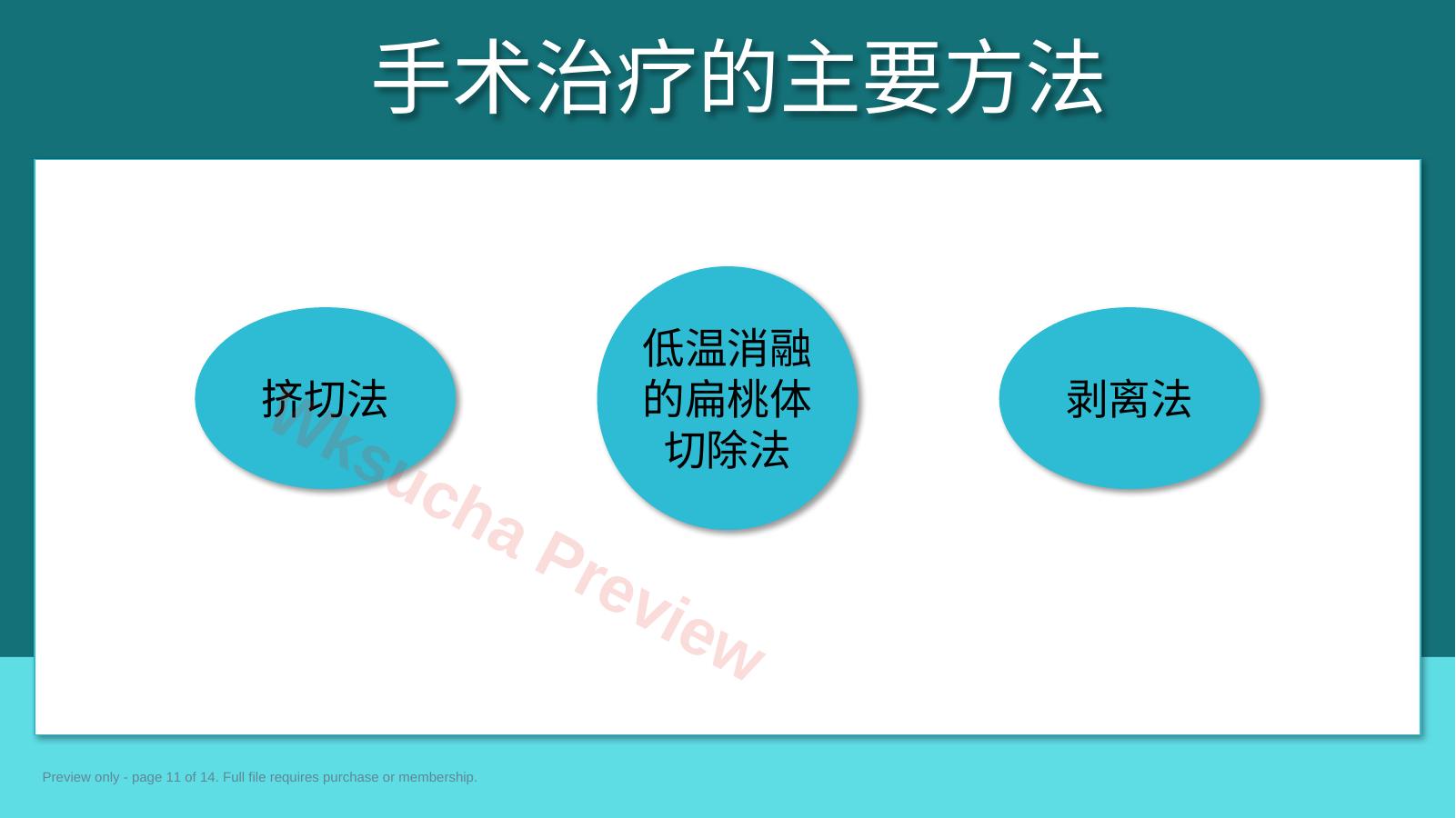 手术治疗的主要方法

挤切法

低温消融的扁桃体切除法

剥离法

Wksucha Preview

Preview only - page 11 of 14. Full file requires purchase or membership.